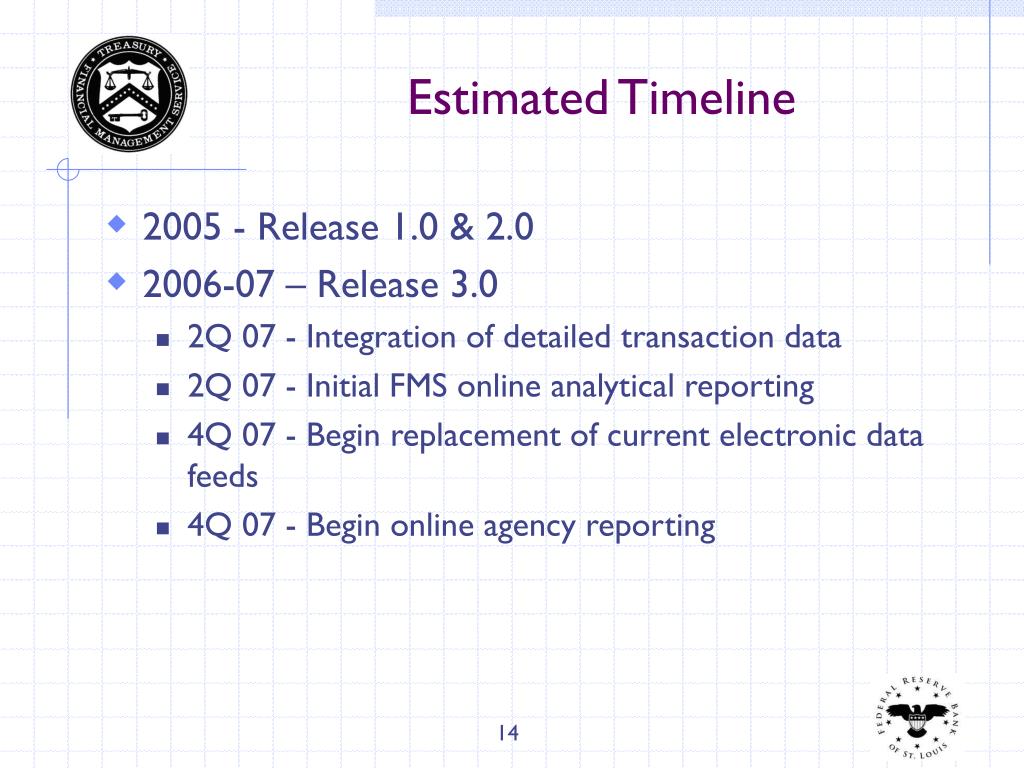 TREASURY
FINANCIAL MANAGEMENT SERVICE

Estimated Timeline

2005 - Release 1.0 & 2.0

2006-07 – Release 3.0

2Q 07 - Integration of detailed transaction data

2Q 07 - Initial FMS online analytical reporting

4Q 07 - Begin replacement of current electronic data feeds

4Q 07 - Begin online agency reporting

14

FEDERAL RESERVE BANK OF ST. LOUIS